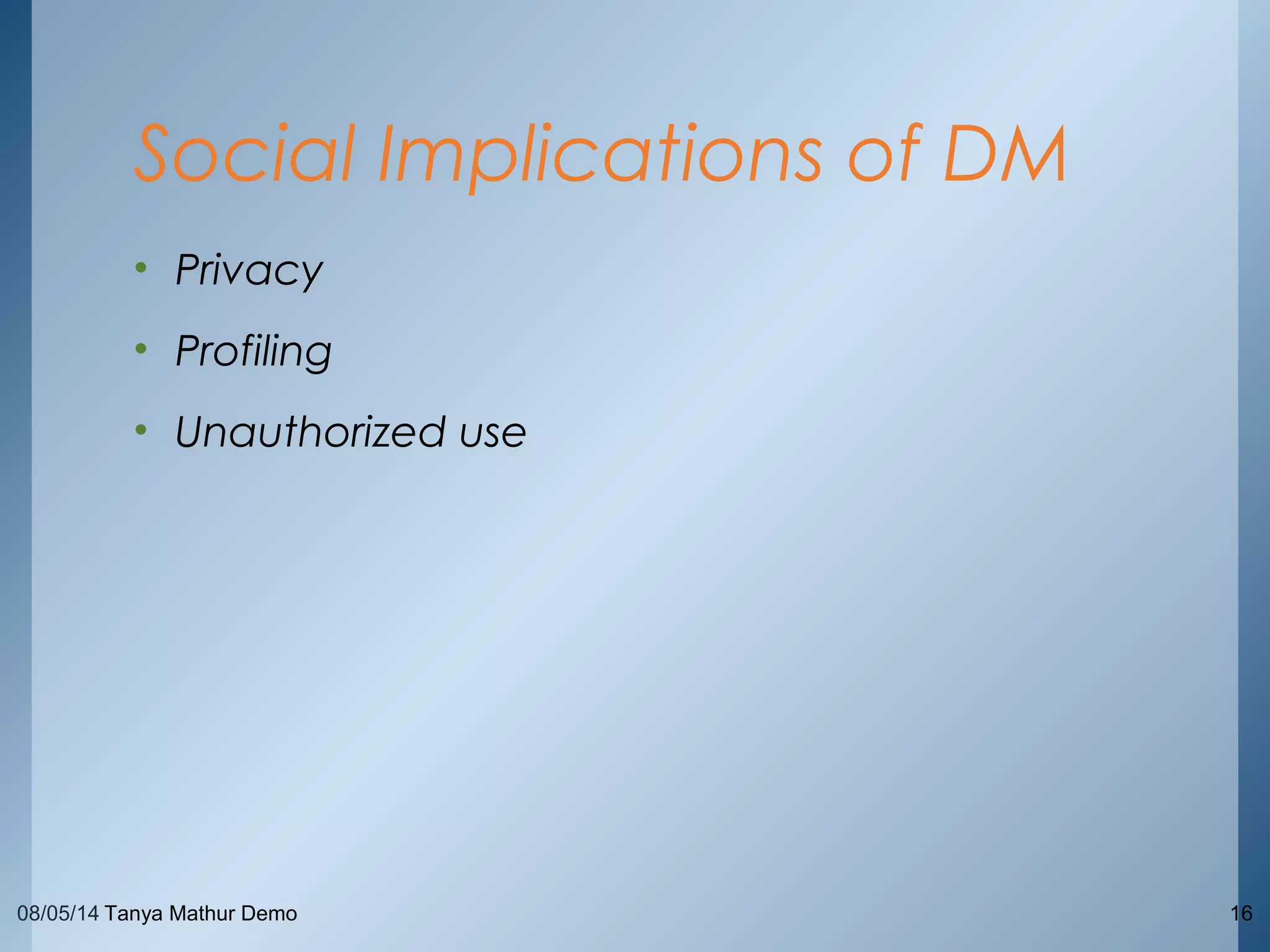 Social Implications of DM

• Privacy
• Profiling
• Unauthorized use

08/05/14 Tanya Mathur Demo

16